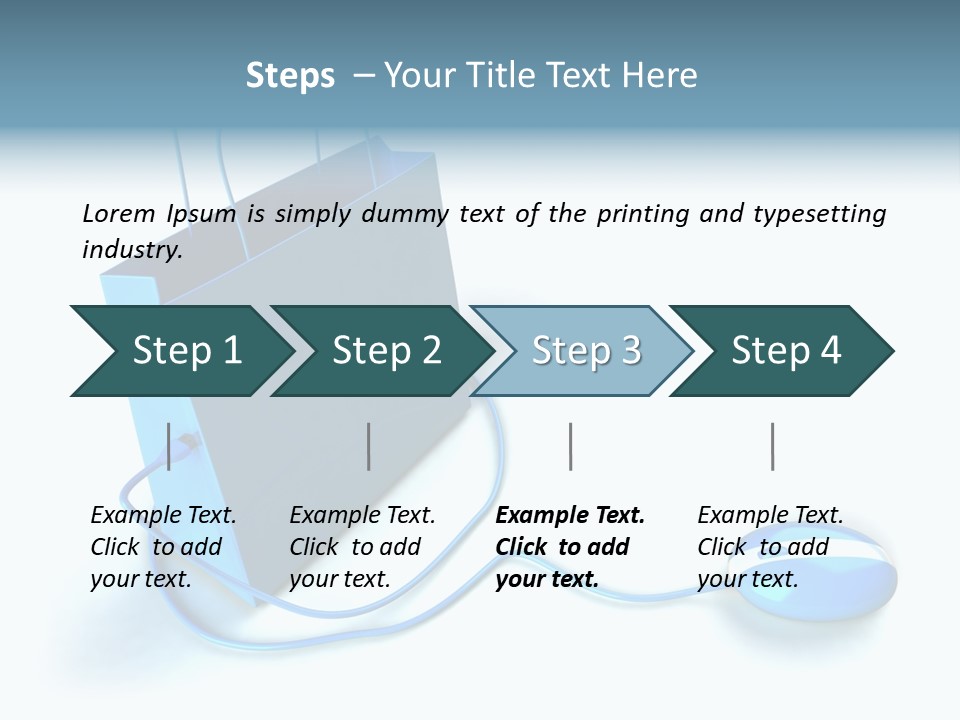 Steps – Your Title Text Here

Lorem Ipsum is simply dummy text of the printing and typesetting industry.

Step 1

Step 2

Step 3

Step 4

Example Text. Click to add your text.

Example Text. Click to add your text.

Example Text. Click to add your text.

Example Text. Click to add your text.